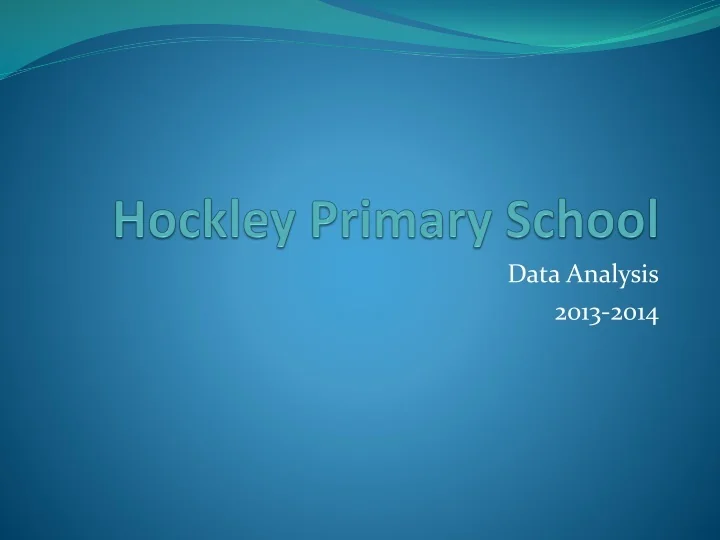 Hockley Primary School

Data Analysis
2013-2014